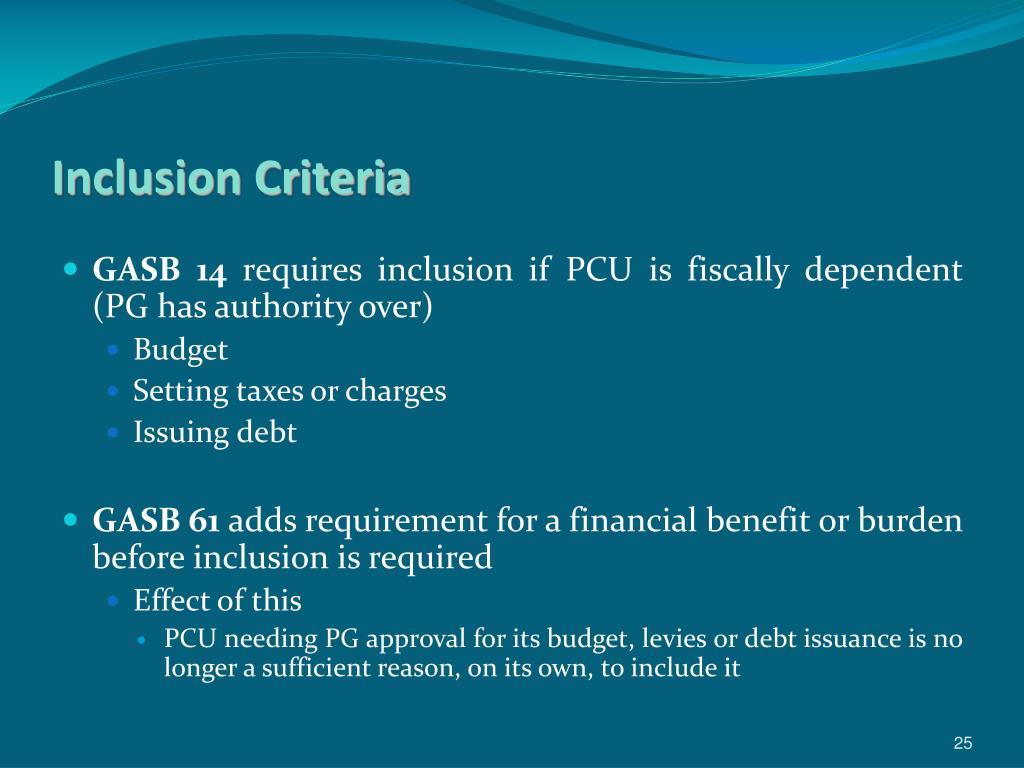 Inclusion Criteria

GASB 14 requires inclusion if PCU is fiscally dependent (PG has authority over)

Budget

Setting taxes or charges

Issuing debt

GASB 61 adds requirement for a financial benefit or burden before inclusion is required

Effect of this

PCU needing PG approval for its budget, levies or debt issuance is no longer a sufficient reason, on its own, to include it

25